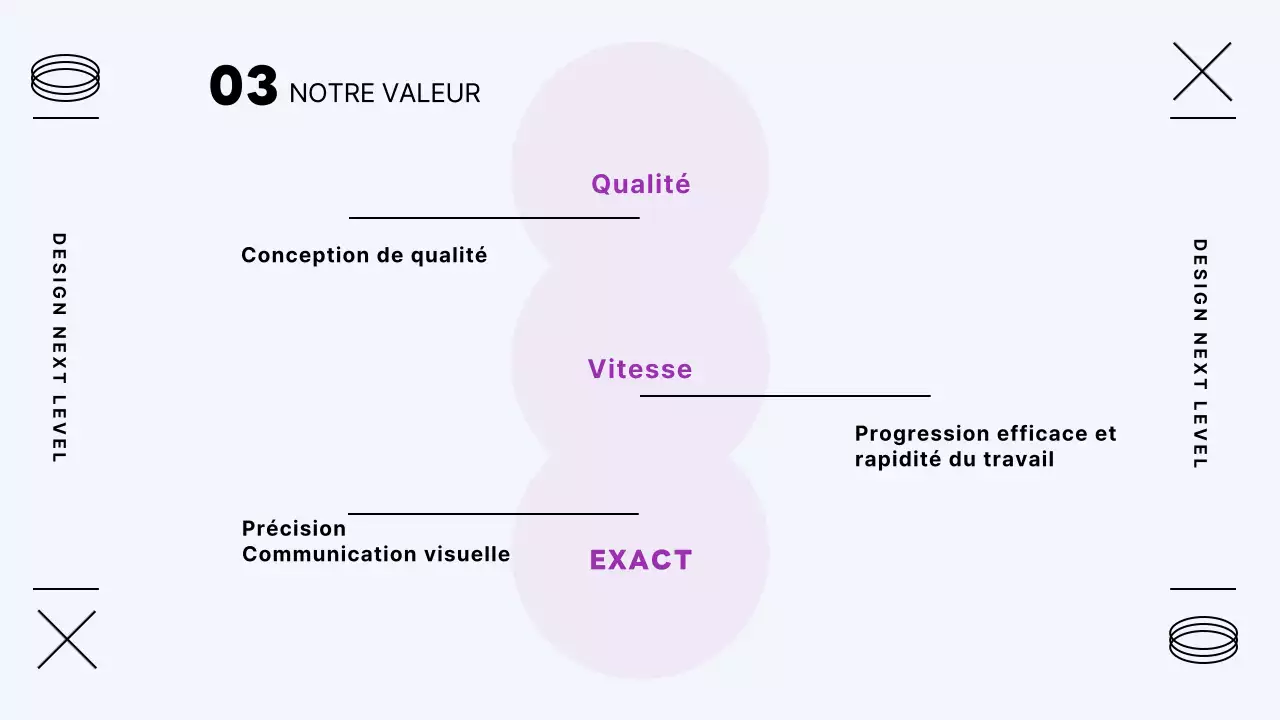 03 NOTRE VALEUR

DESIGN NEXT LEVEL

Qualité

Conception de qualité

Vitesse

Progression efficace et rapidité du travail

Précision
Communication visuelle

EXACT

DESIGN NEXT LEVEL